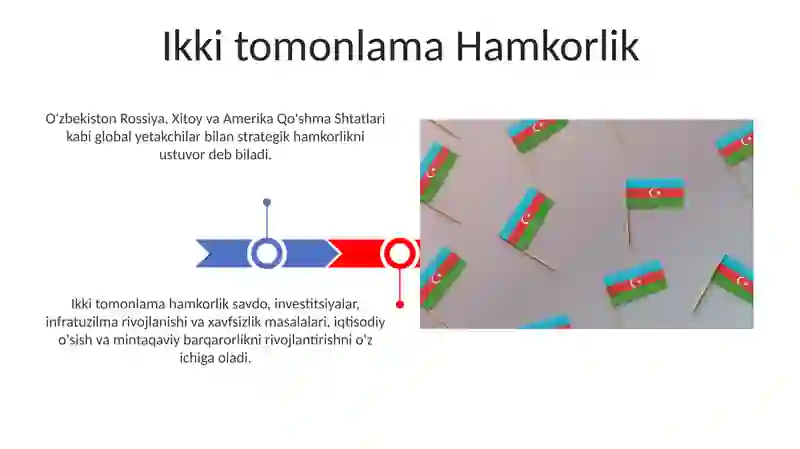 Ikki tomonlama Hamkorlik

O'zbekiston Rossiya, Xitoy va Amerika Qo'shma Shtatlari kabi global yetakchilar bilan strategik hamkorlikni ustuvor deb biladi.

Ikki tomonlama hamkorlik savdo, investitsiyalar, infratuzilma rivojlanishi va xavfsizlik masalalari, iqtisodiy o'sish va mintaqaviy barqarorlikni rivojlantirishni o'z ichiga oladi.